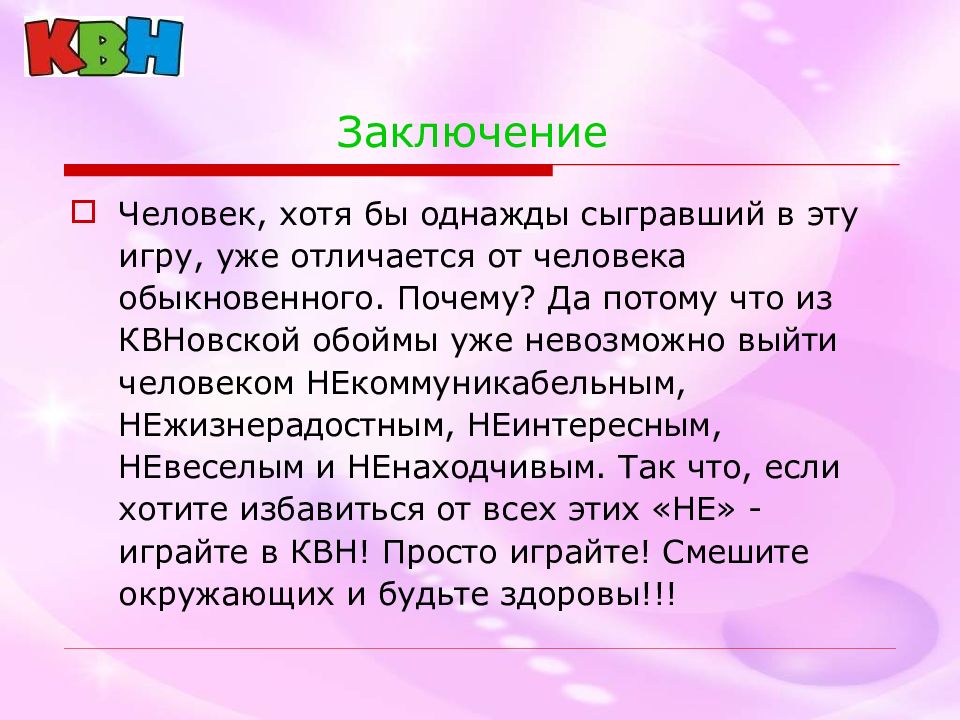 КВН

Заключение

Человек, хотя бы однажды сыгравший в эту игру, уже отличается от человека обыкновенного. Почему? Да потому что из КВНовской обоймы уже невозможно выйти человеком НЕкоммуникабельным, НЕжизнерадостным, НЕинтересным, НЕвеселым и НЕнаходчивым. Так что, если хотите избавиться от всех этих «НЕ» - играйте в КВН! Просто играйте! Смешите окружающих и будьте здоровы!!!